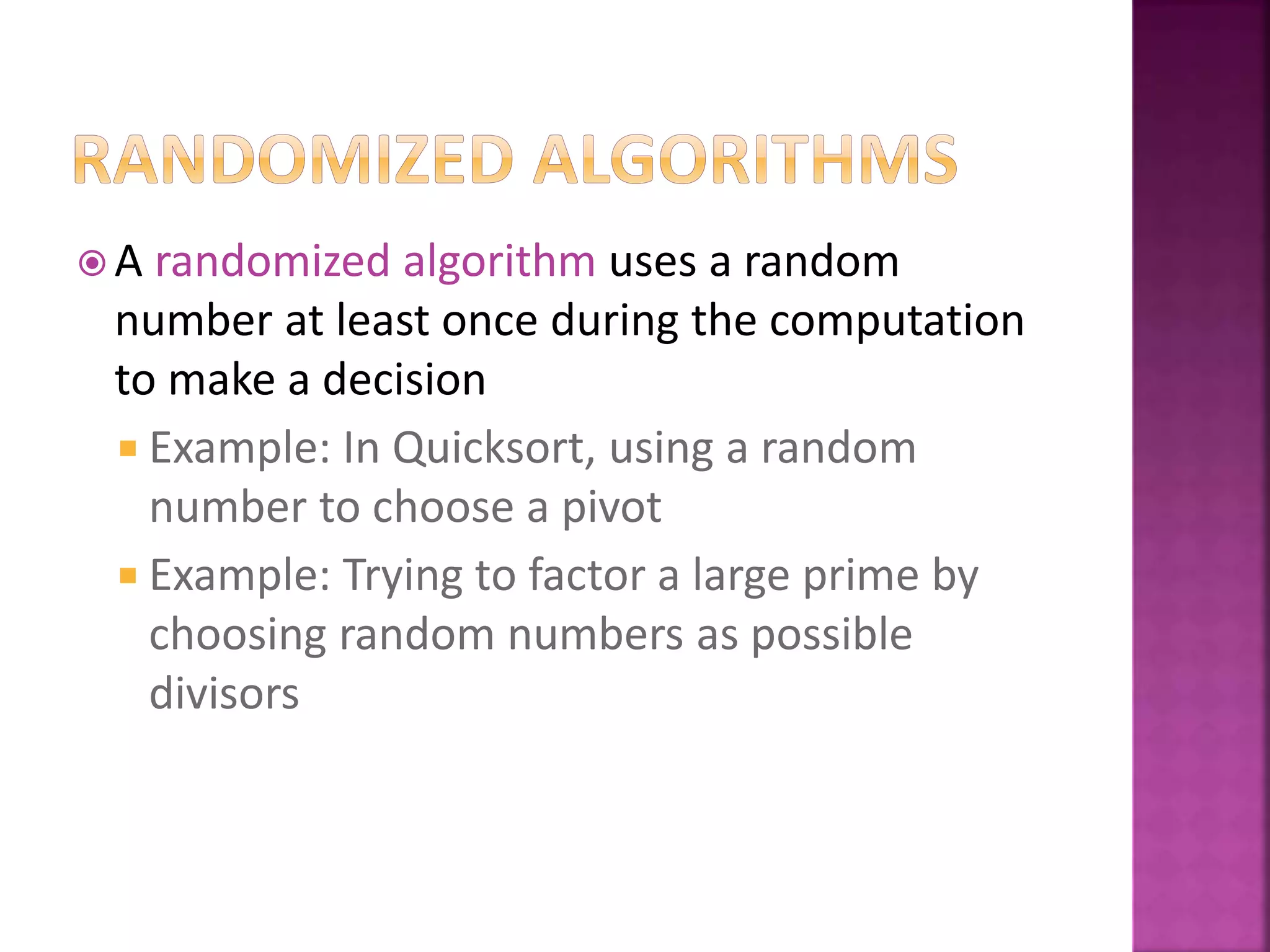 RANDOMIZED ALGORITHMS

A randomized algorithm uses a random number at least once during the computation to make a decision

Example: In Quicksort, using a random number to choose a pivot

Example: Trying to factor a large prime by choosing random numbers as possible divisors